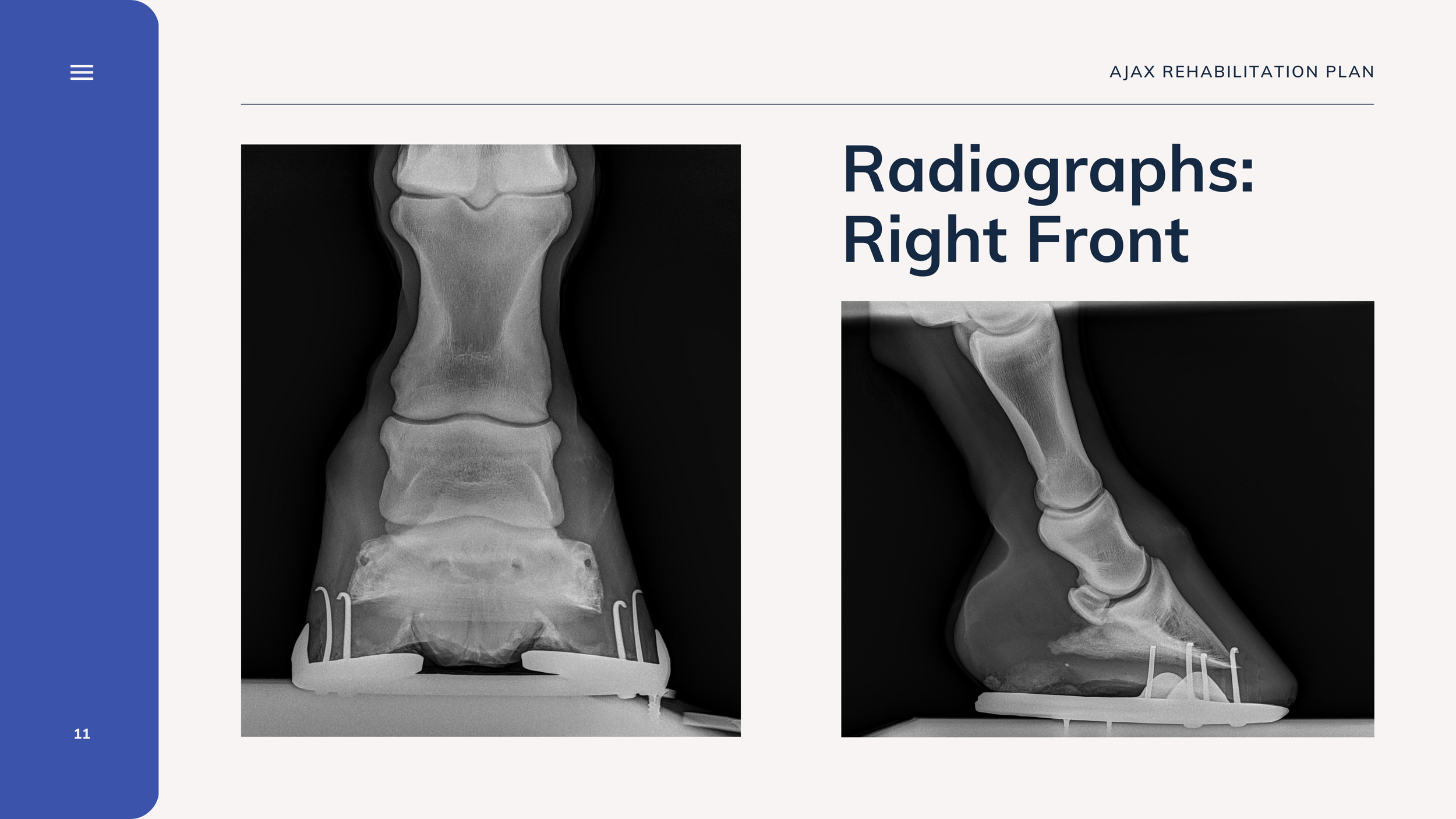 AJAX REHABILITATION PLAN

Radiographs: Right Front

11